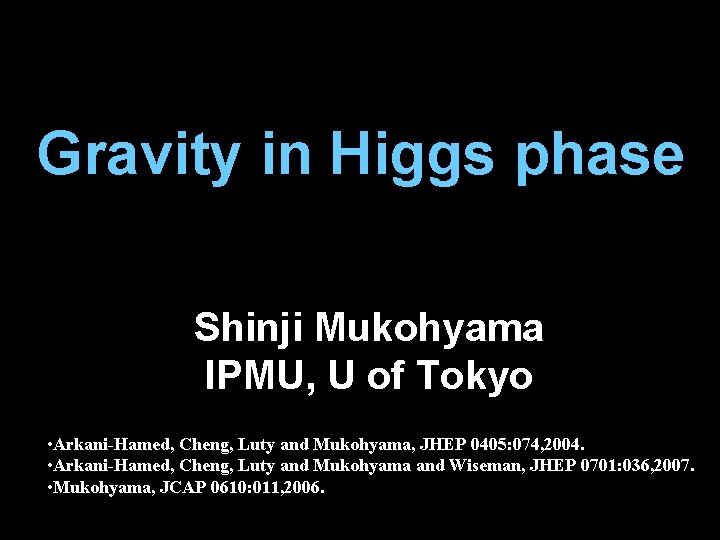 Gravity in Higgs phase

Shinji Mukohyama
IPMU, U of Tokyo

•Arkani-Hamed, Cheng, Luty and Mukohyama, JHEP 0405:074,2004.
•Arkani-Hamed, Cheng, Luty and Mukohyama and Wiseman, JHEP 0701:036,2007.
•Mukohyama, JCAP 0610:011,2006.